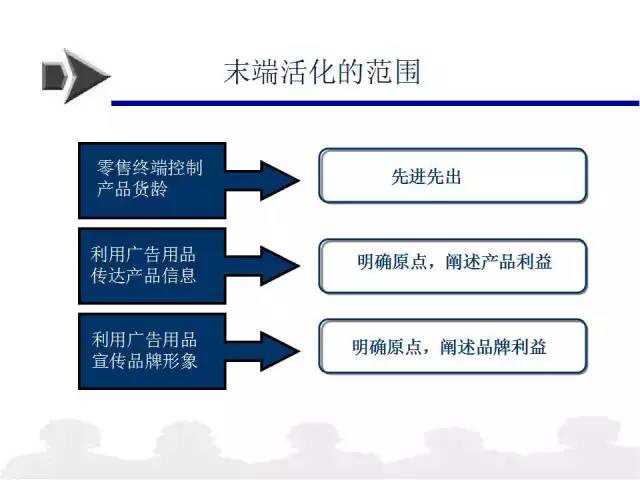 末端活化的范围

零售终端控制产品货龄

先进先出

利用广告用品传达产品信息

明确原点，阐述产品利益

利用广告用品宣传品牌形象

明确原点，阐述品牌利益